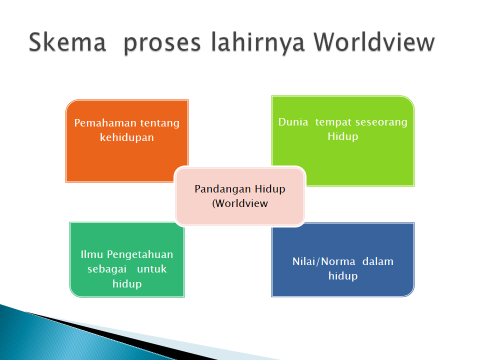 Skema proses lahirnya Worldview

Pemahaman tentang kehidupan

Dunia tempat seseorang Hidup

Pandangan Hidup (Worldview

Ilmu Pengetahuan sebagai untuk hidup

Nilai/Norma dalam hidup